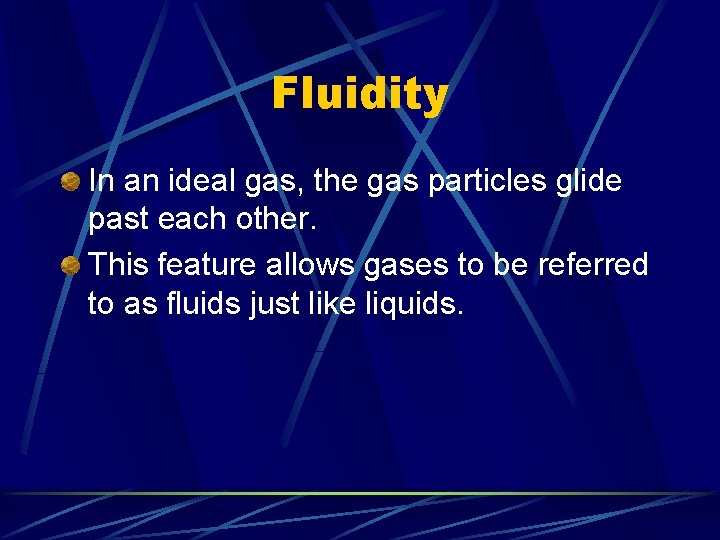 Fluidity

In an ideal gas, the gas particles glide past each other.

This feature allows gases to be referred to as fluids just like liquids.